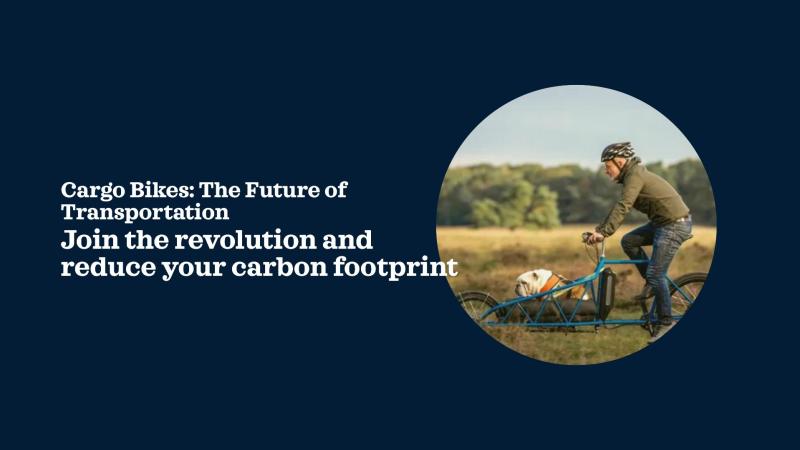 Cargo Bikes: The Future of Transportation

Join the revolution and reduce your carbon footprint